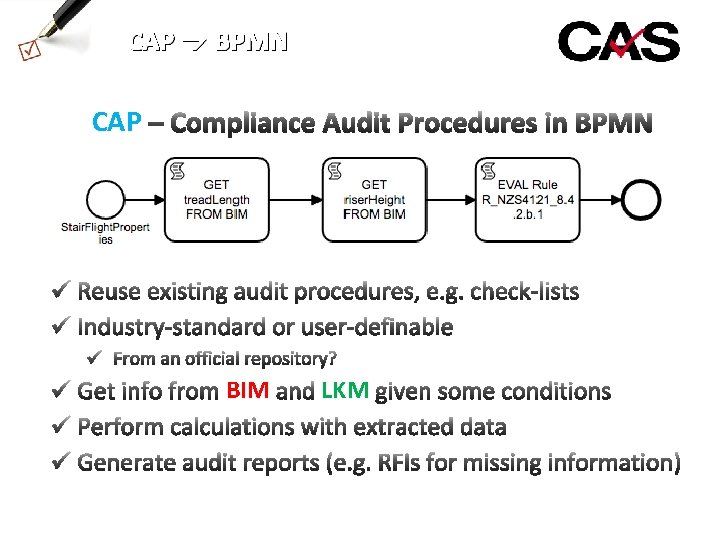 CAP → BPMN

CAS

CAP – Compliance Audit Procedures in BPMN

StairFlightProperties

GET treadLength FROM BIM

GET riserHeight FROM BIM

EVAL Rule R_NZS4121_8.4.2.b.1

✓ Reuse existing audit procedures, e.g. check-lists

✓ Industry-standard or user-definable

✓ From an official repository?

✓ Get info from BIM and LKM given some conditions

✓ Perform calculations with extracted data

✓ Generate audit reports (e.g. RFIs for missing information)